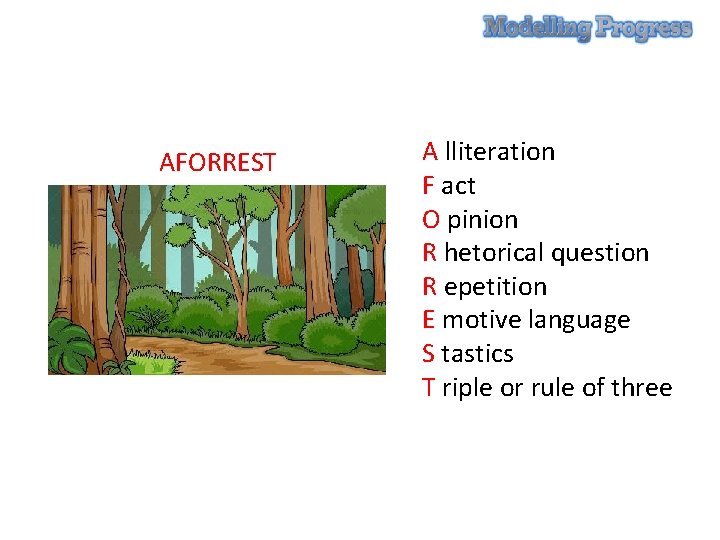 Modelling Progress

AFORREST

A lliteration
F act
O pinion
R hetorical question
R epetition
E motive language
S tastics
T riple or rule of three